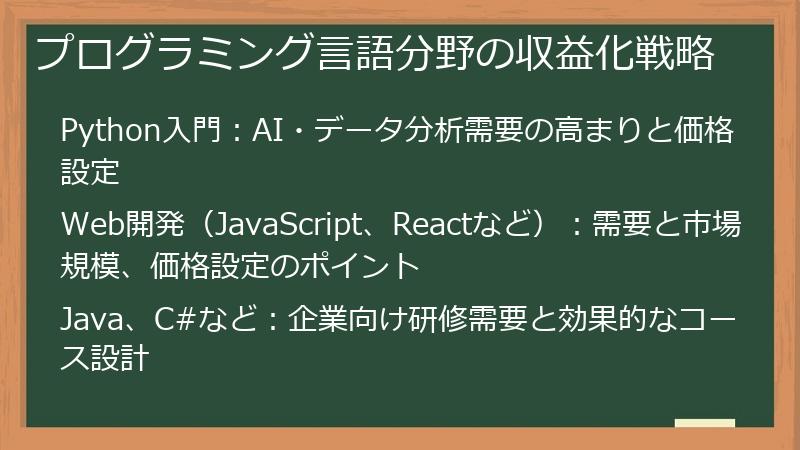 プログラミング言語分野の収益化戦略

Python入門：AI・データ分析需要の高まりと価格設定

Web開発（JavaScript、Reactなど）：需要と市場規模、価格設定のポイント

Java、C#など：企業向け研修需要と効果的なコース設計